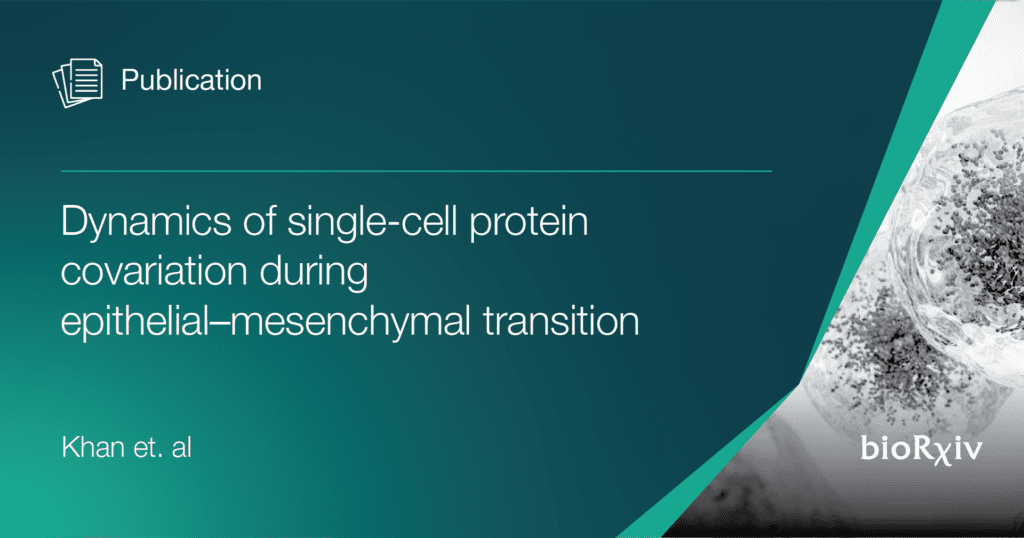 Publication

Dynamics of single-cell protein covariation during epithelial–mesenchymal transition

Khan et. al

bioRχiv